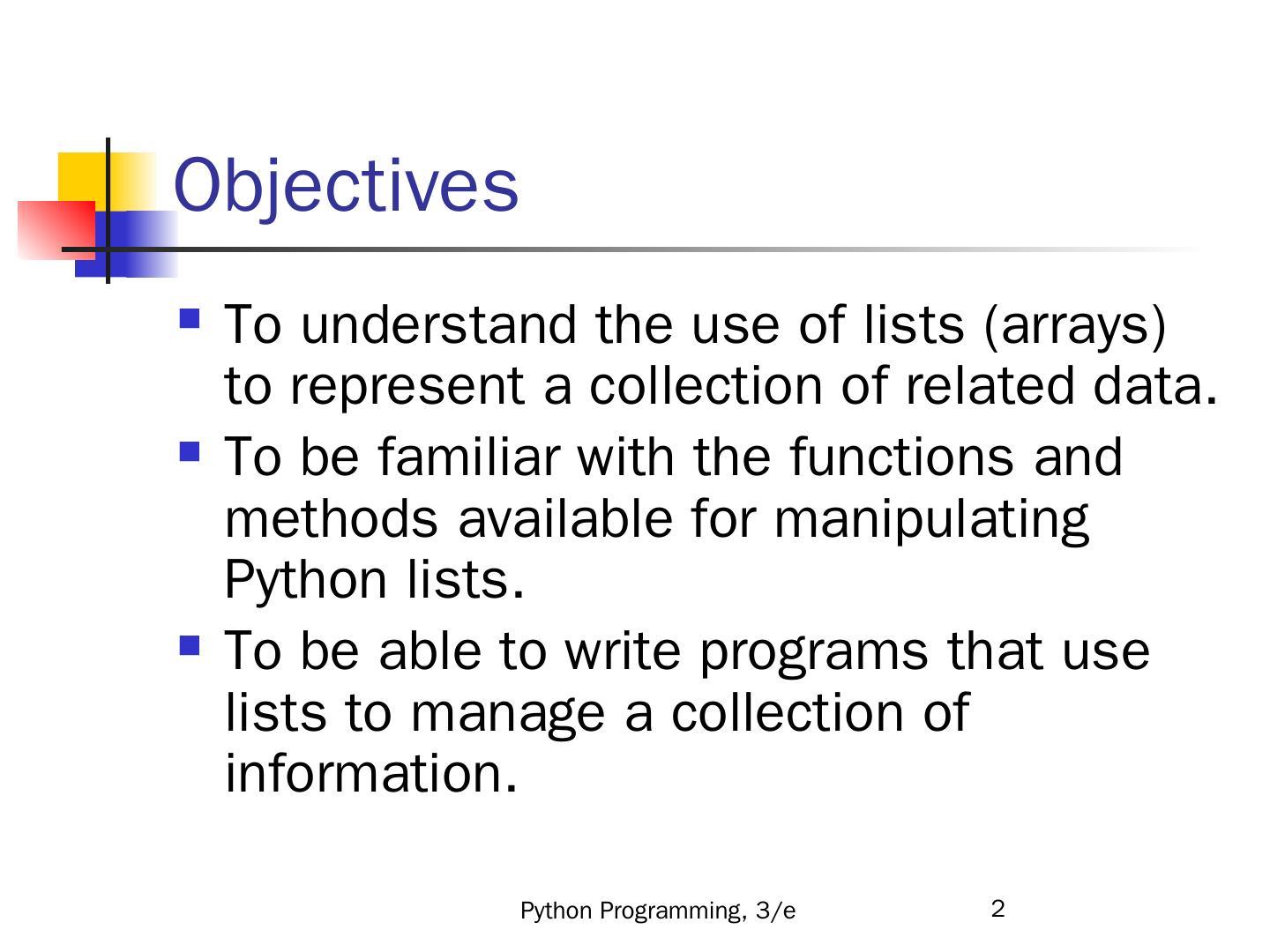 Objectives

- To understand the use of lists (arrays) to represent a collection of related data.
- To be familiar with the functions and methods available for manipulating Python lists.
- To be able to write programs that use lists to manage a collection of information.

Python Programming, 3/e

2